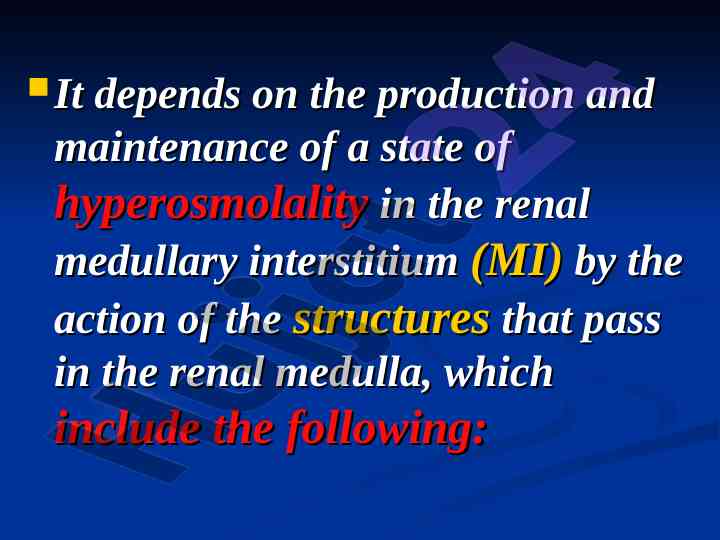 It depends on the production and maintenance of a state of hyperosmolality in the renal medullary interstitium (MI) by the action of the structures that pass in the renal medulla, which include the following: